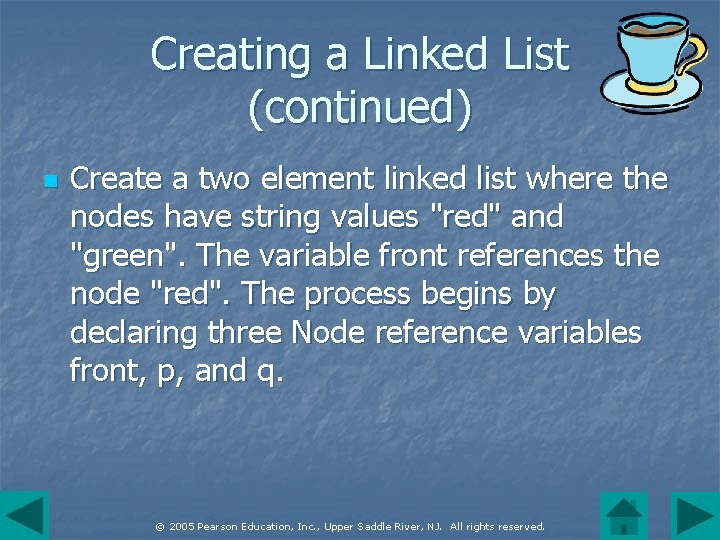 Creating a Linked List (continued)

Create a two element linked list where the nodes have string values "red" and "green". The variable front references the node "red". The process begins by declaring three Node reference variables front, p, and q.

© 2005 Pearson Education, Inc., Upper Saddle River, NJ. All rights reserved.